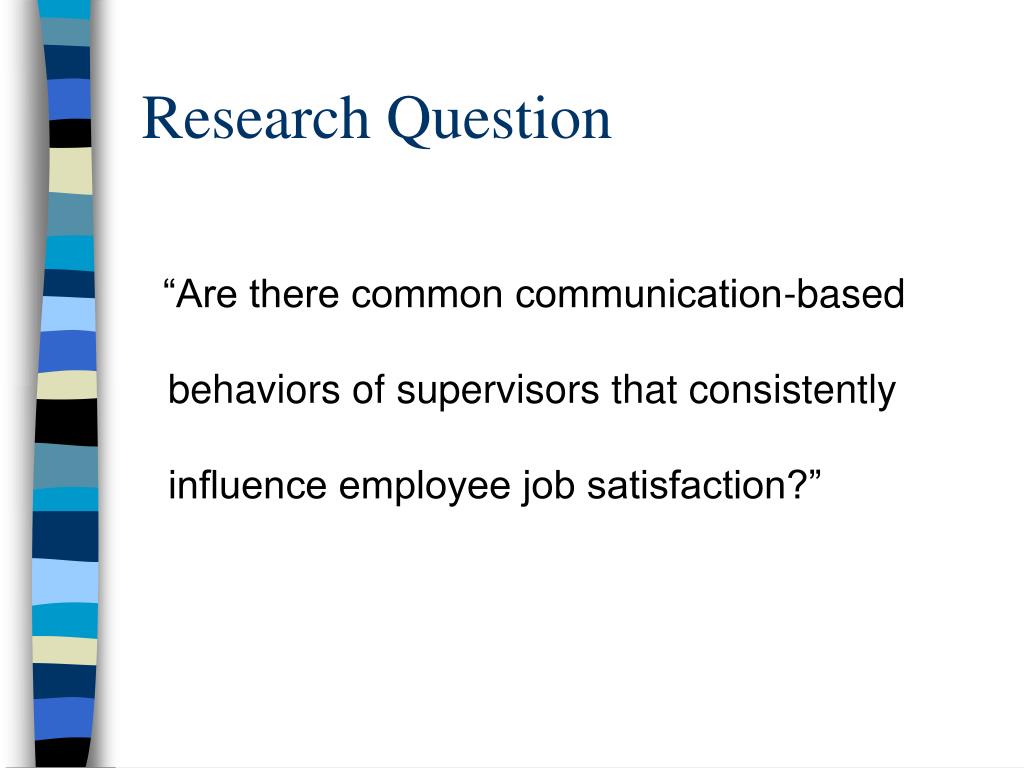 Research Question

“Are there common communication-based behaviors of supervisors that consistently influence employee job satisfaction?”